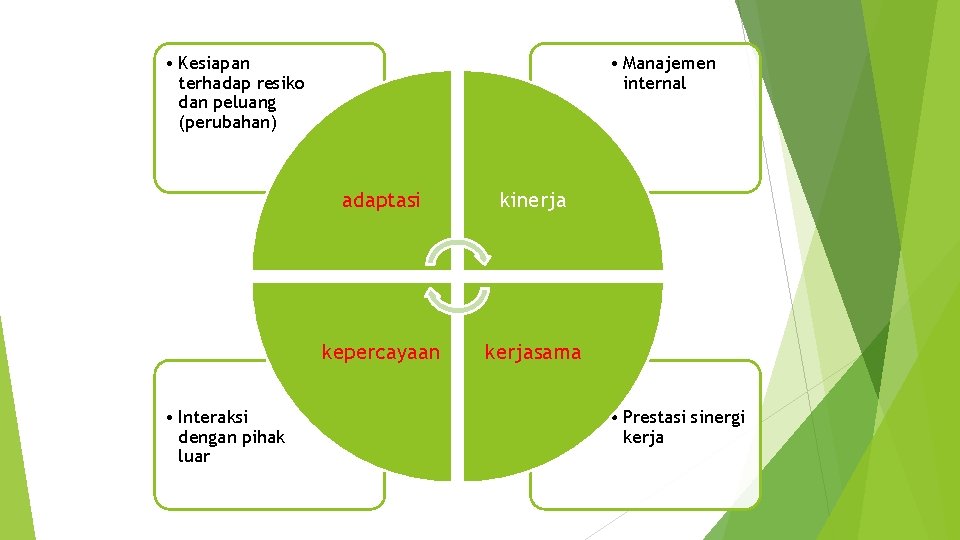 • Kesiapan terhadap resiko dan peluang (perubahan)

• Manajemen internal

adaptasi

kinerja

kepercayaan

kerjasama

• Interaksi dengan pihak luar

• Prestasi sinergi kerja